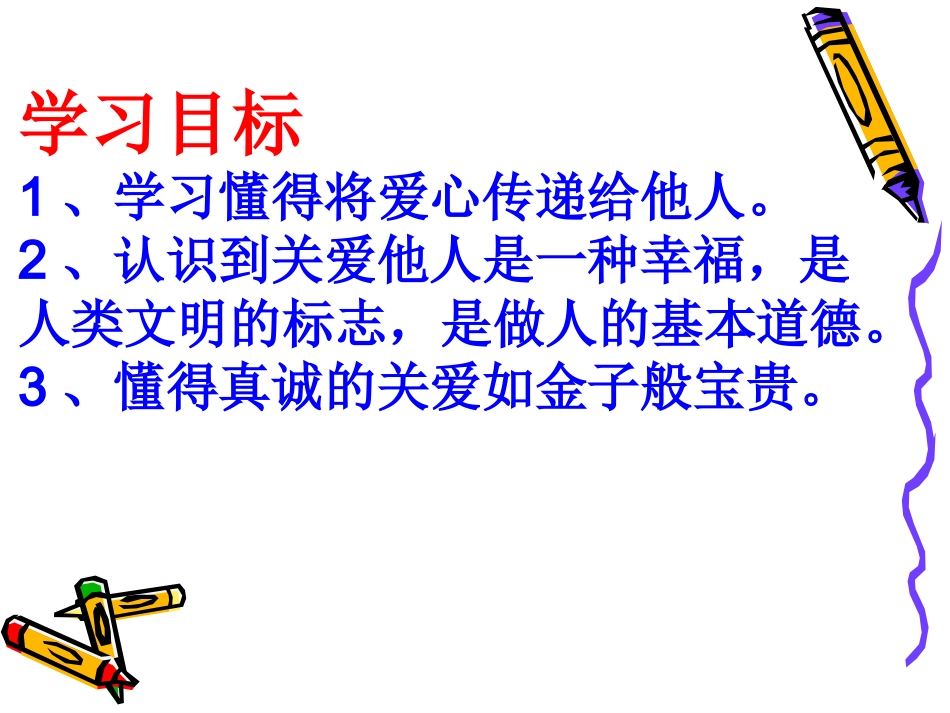 学习目标
1、学习懂得将爱心传递给他人。
2、认识到关爱他人是一种幸福，是人类文明的标志，是做人的基本道德。
3、懂得真诚的关爱如金子般宝贵。